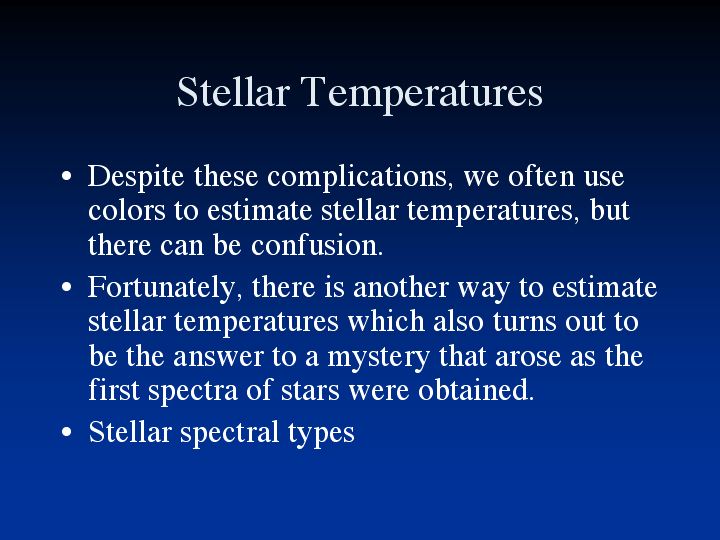 Stellar Temperatures

• Despite these complications, we often use colors to estimate stellar temperatures, but there can be confusion.

• Fortunately, there is another way to estimate stellar temperatures which also turns out to be the answer to a mystery that arose as the first spectra of stars were obtained.

• Stellar spectral types